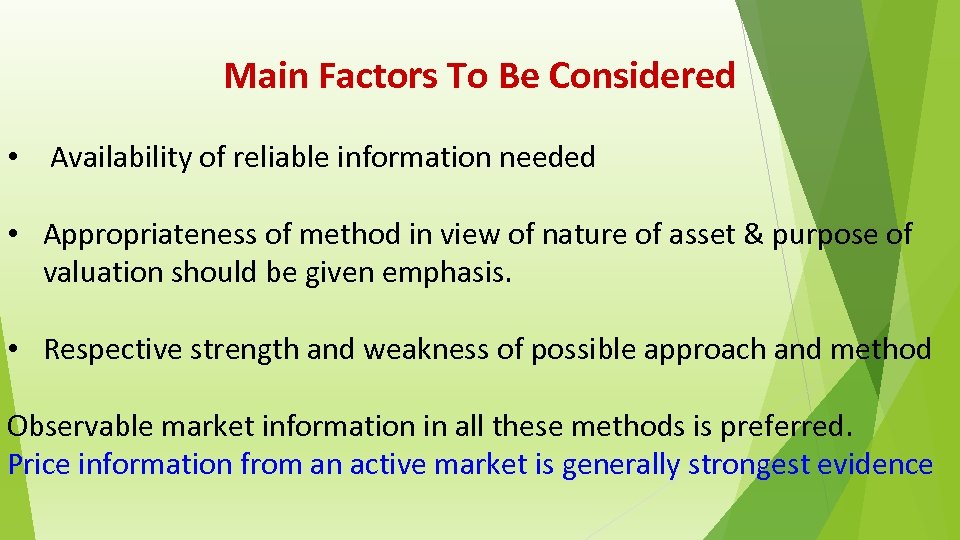 Main Factors To Be Considered

• Availability of reliable information needed

• Appropriateness of method in view of nature of asset & purpose of valuation should be given emphasis.

• Respective strength and weakness of possible approach and method

Observable market information in all these methods is preferred.
Price information from an active market is generally strongest evidence